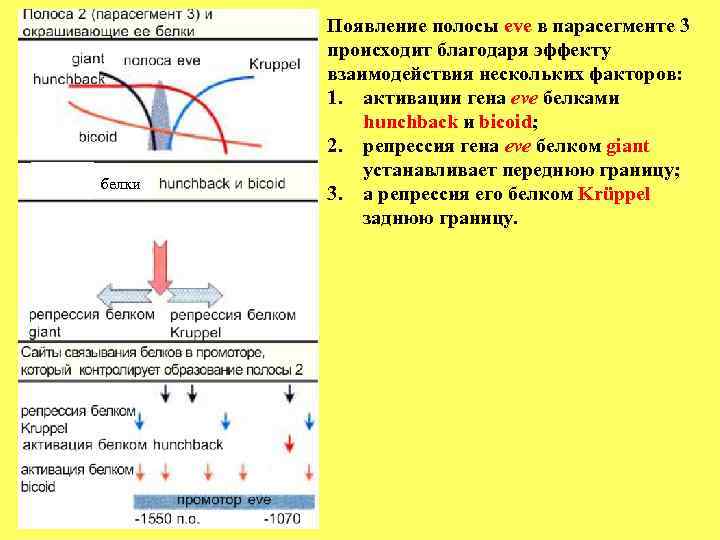 Полоса 2 (парасегмент 3) и окрашивающие ее белки

giant
полоса eve
Kruppel
hunchback
bicoid

белки hunchback и bicoid

репрессия белком giant
репрессия белком Kruppel

Сайты связывания белков в промоторе, который контролирует образование полосы 2

репрессия белком Kruppel
активация белком hunchback
активация белком bicoid
промотор eve
-1550 п.о.
-1070

Появление полосы eve в парасегменте 3 происходит благодаря эффекту взаимодействия нескольких факторов:

1. активации гена eve белками hunchback и bicoid;
2. репрессия гена eve белком giant устанавливает переднюю границу;
3. а репрессия его белком Krüppel заднюю границу.